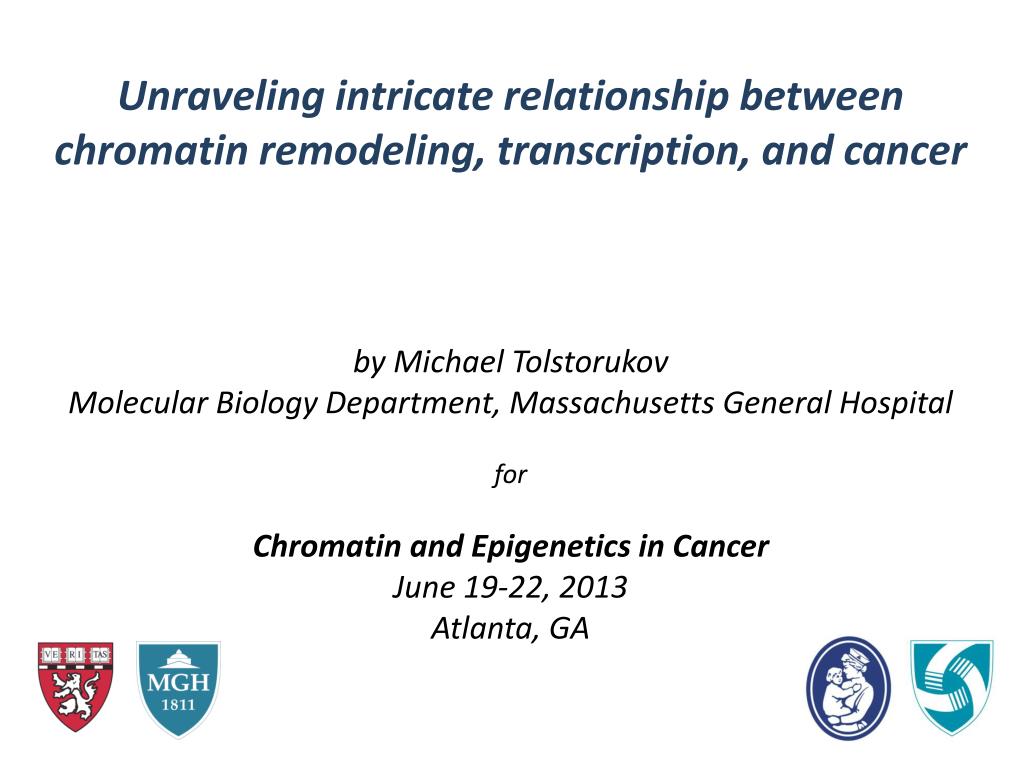 Unraveling intricate relationship between chromatin remodeling, transcription, and cancer

by Michael Tolstorukov
Molecular Biology Department, Massachusetts General Hospital

for

Chromatin and Epigenetics in Cancer
June 19-22, 2013
Atlanta, GA

VE RI TAS

MGH
1811